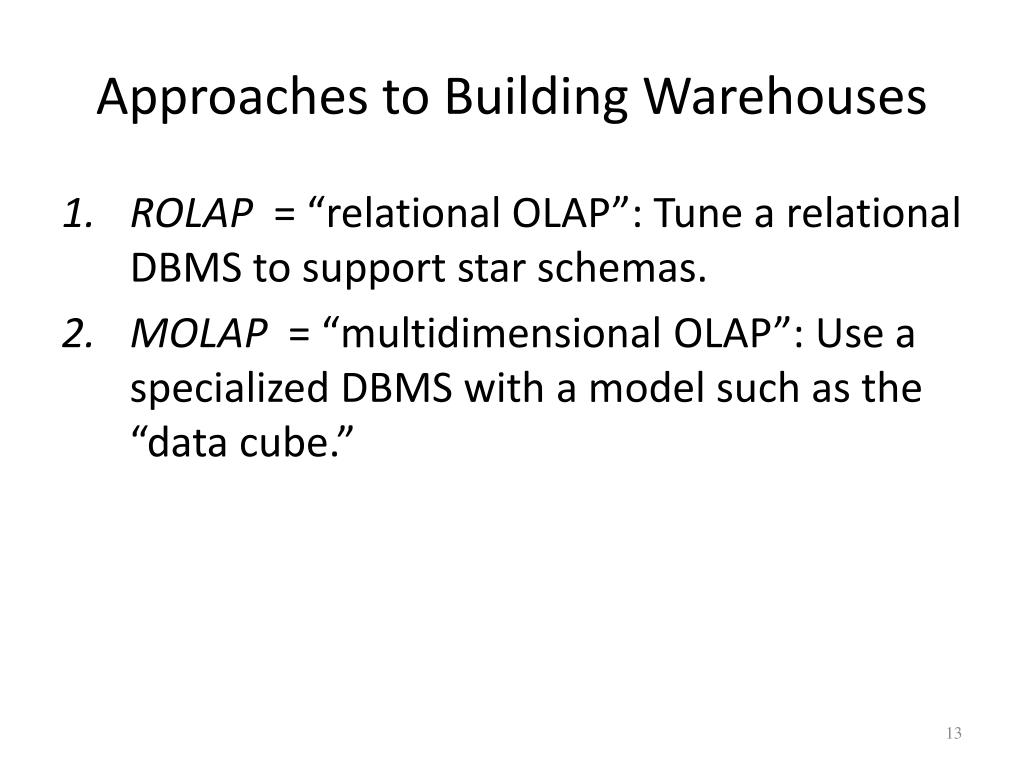 Approaches to Building Warehouses

1. ROLAP = “relational OLAP”: Tune a relational DBMS to support star schemas.
2. MOLAP = “multidimensional OLAP”: Use a specialized DBMS with a model such as the “data cube.”

13